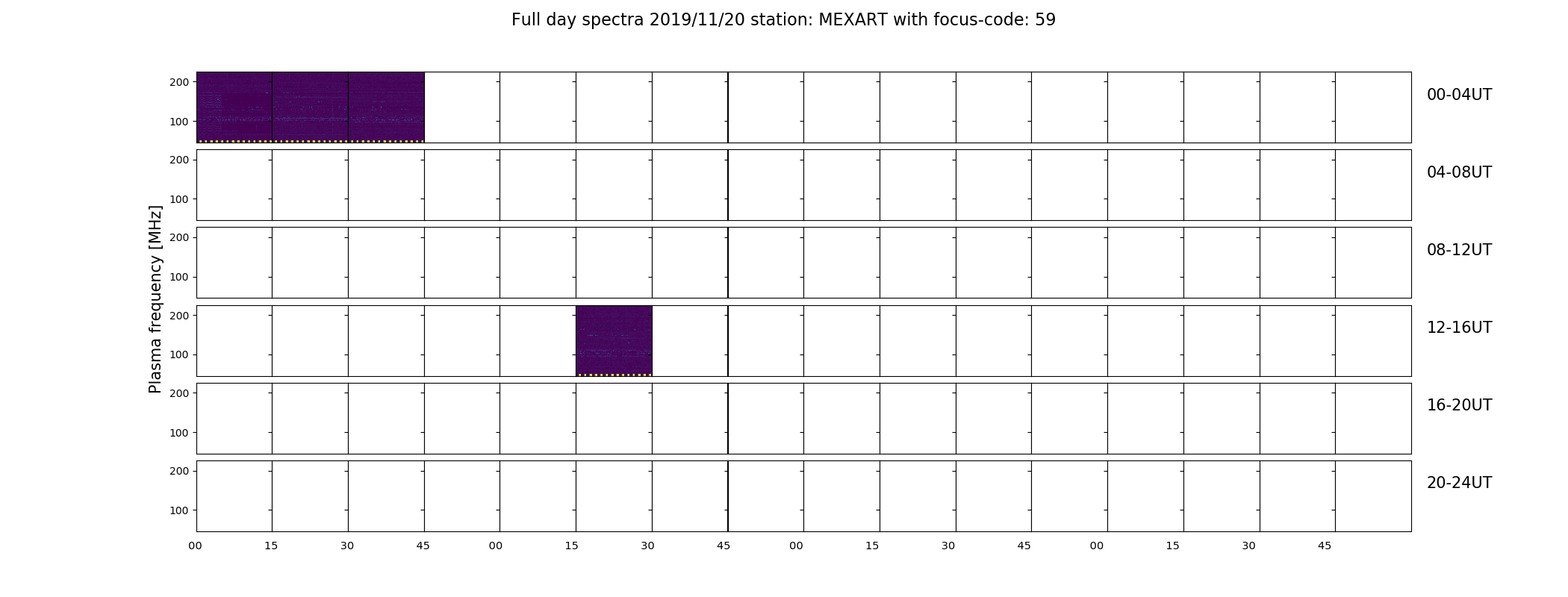 Full day spectra 2019/11/20 station: MEXART with focus-code: 59

Plasma frequency [MHz]

200
100
00-04UT

200
100
04-08UT

200
100
08-12UT

200
100
12-16UT

200
100
16-20UT

200
100
20-24UT

00 15 30 45 00 15 30 45 00 15 30 45 00 15 30 45